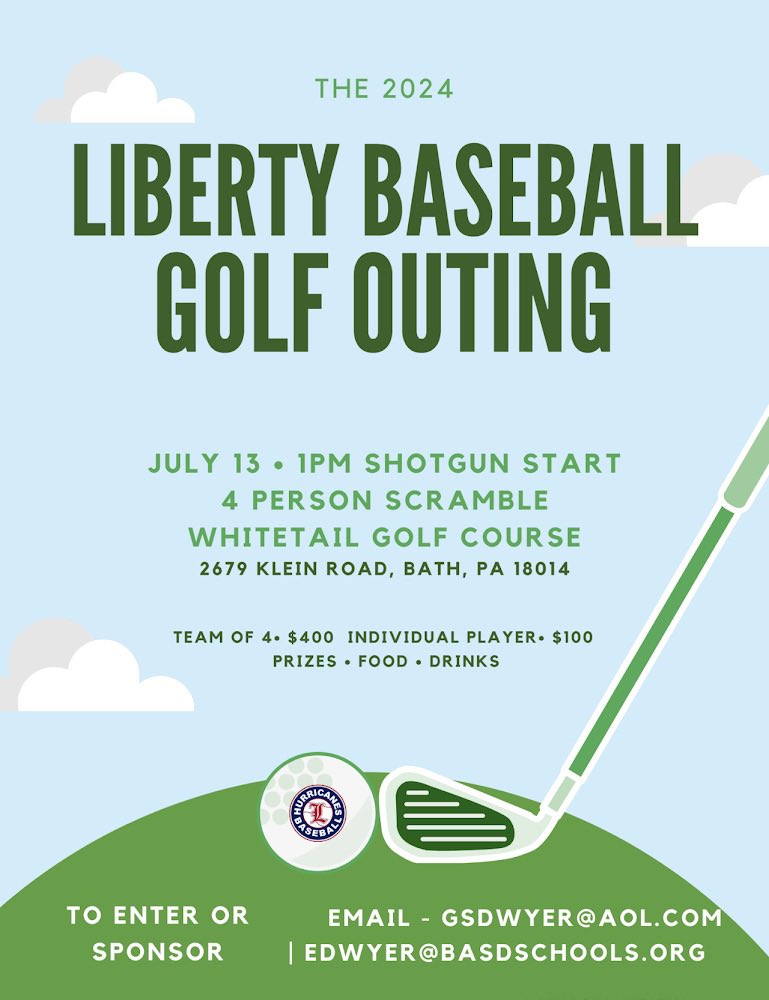 THE 2024

LIBERTY BASEBALL GOLF OUTING

JULY 13 • 1PM SHOTGUN START
4 PERSON SCRAMBLE
WHITETAIL GOLF COURSE
2679 KLEIN ROAD, BATH, PA 18014

TEAM OF 4• $400 INDIVIDUAL PLAYER• $100
PRIZES • FOOD • DRINKS

HURRICANES L BASEBALL

TO ENTER OR SPONSOR

EMAIL - GSDWYER@AOL.COM
| EDWYER@BASDSCHOOLS.ORG